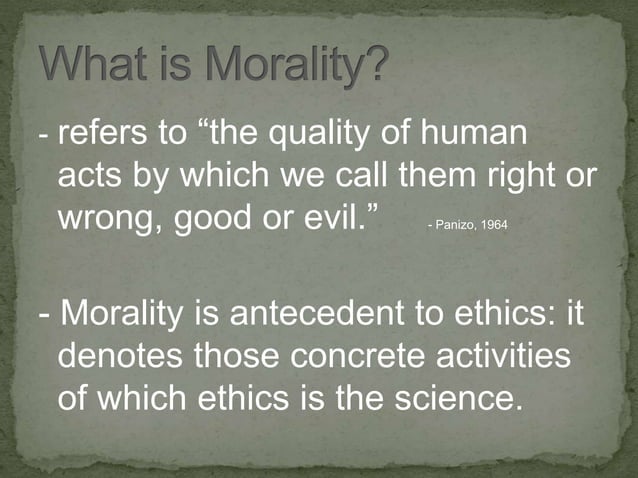 What is Morality?

- refers to “the quality of human acts by which we call them right or wrong, good or evil.” - Panizo, 1964

- Morality is antecedent to ethics: it denotes those concrete activities of which ethics is the science.